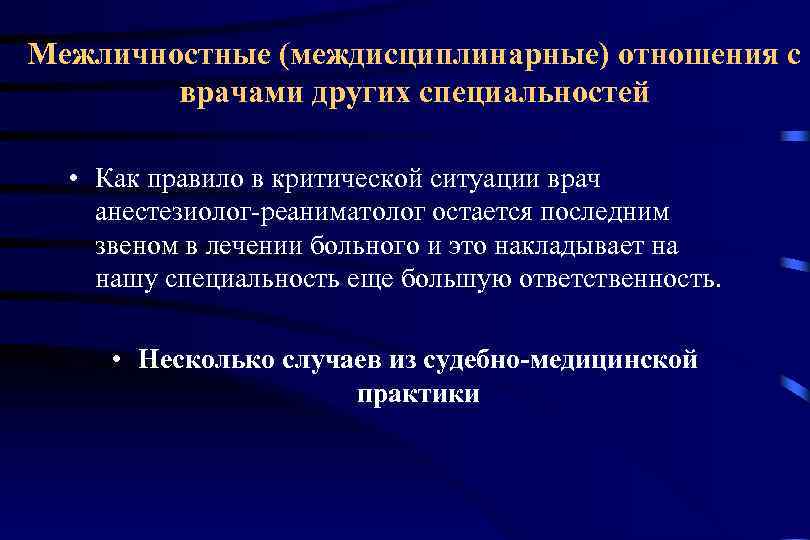 Межличностные (междисциплинарные) отношения с врачами других специальностей

• Как правило в критической ситуации врач анестезиолог-реаниматолог остается последним звеном в лечении больного и это накладывает на нашу специальность еще большую ответственность.

• Несколько случаев из судебно-медицинской практики